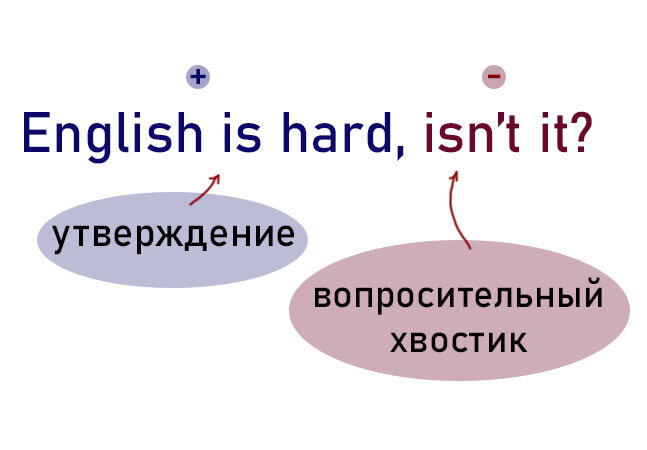 + −

English is hard, isn't it?

утверждение

вопросительный хвостик